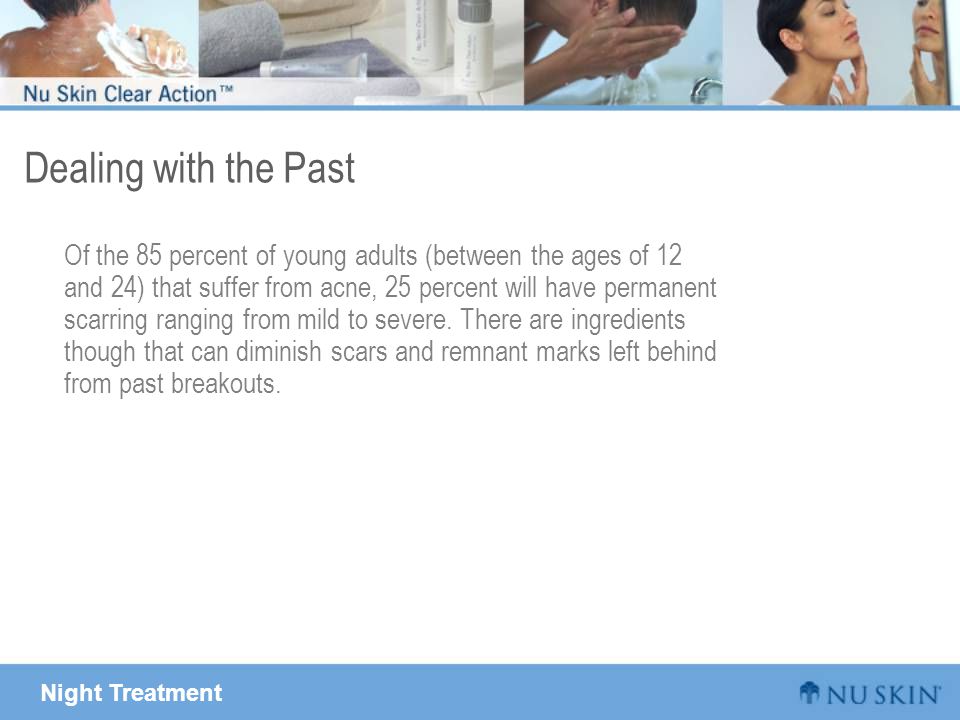 Nu Skin Clear Action™

Dealing with the Past

Of the 85 percent of young adults (between the ages of 12 and 24) that suffer from acne, 25 percent will have permanent scarring ranging from mild to severe. There are ingredients though that can diminish scars and remnant marks left behind from past breakouts.

Night Treatment

NU SKIN